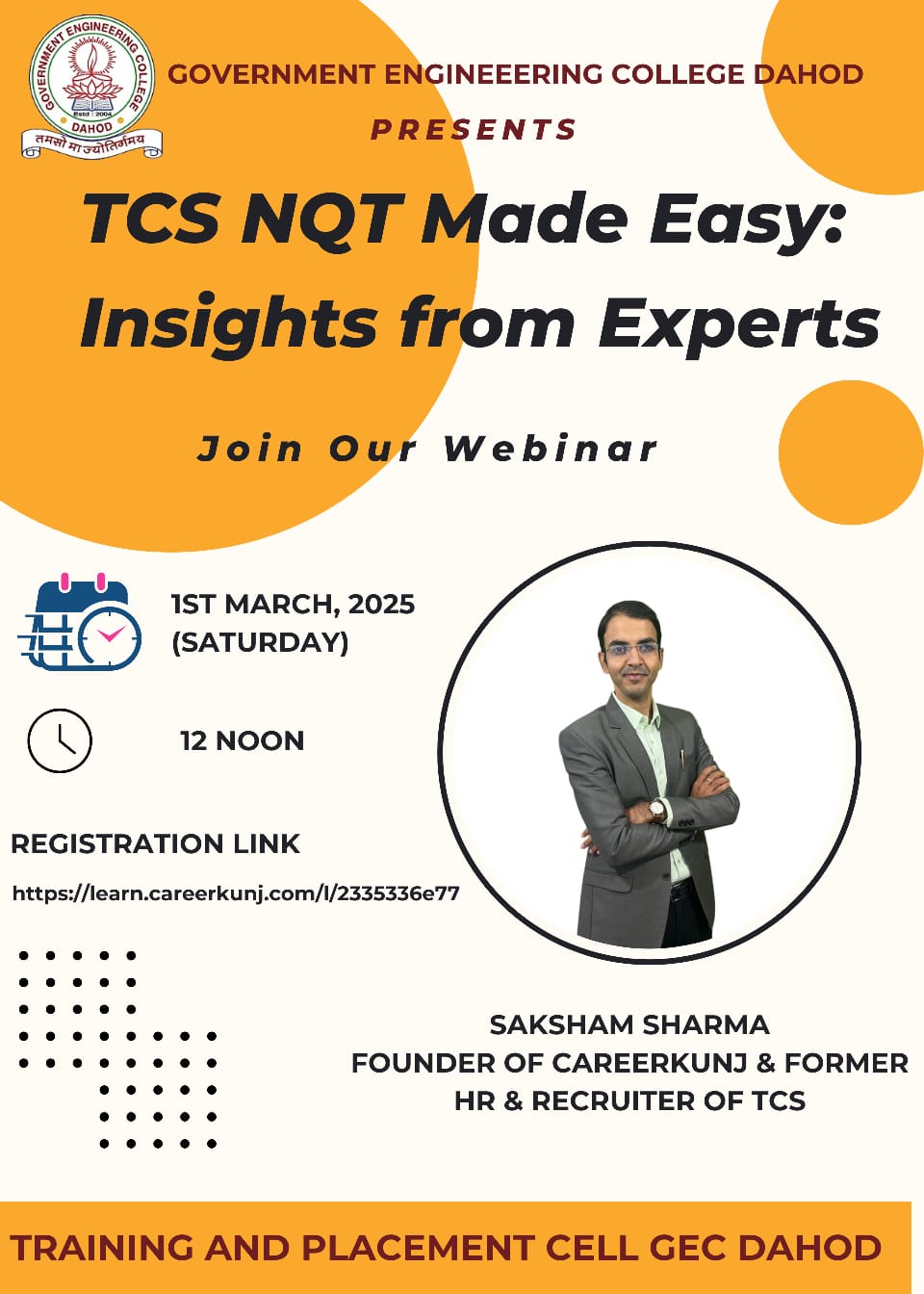 GOVERNMENT ENGINEERING COLLEGE
DAHOD
Estd : 2004
तमसो मा ज्योतिर्गमय

GOVERNMENT ENGINEEERING COLLEGE DAHOD
PRESENTS

TCS NQT Made Easy: Insights from Experts

Join Our Webinar

1ST MARCH, 2025 (SATURDAY)

12 NOON

REGISTRATION LINK
https://learn.careerkunj.com/l/2335336e77

SAKSHAM SHARMA
FOUNDER OF CAREERKUNJ & FORMER HR & RECRUITER OF TCS

TRAINING AND PLACEMENT CELL GEC DAHOD